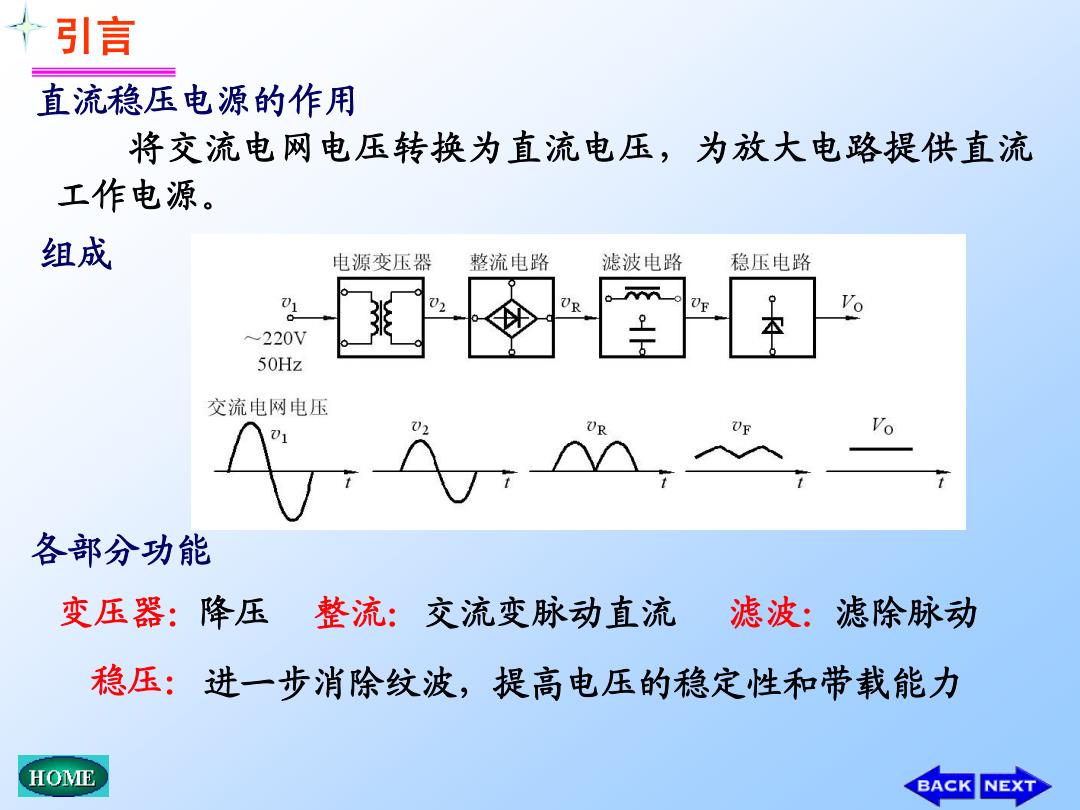 引言

直流稳压电源的作用

将交流电网电压转换为直流电压，为放大电路提供直流工作电源。

组成

电源变压器 整流电路 滤波电路 稳压电路

$v_1$ $v_2$ $v_R$ $v_F$ $V_O$

~220V
50Hz

交流电网电压

$v_1$ $v_2$ $v_R$ $v_F$ $V_O$

$t$ $t$ $t$ $t$ $t$

各部分功能

变压器：降压 整流：交流变脉动直流 滤波：滤除脉动

稳压：进一步消除纹波，提高电压的稳定性和带载能力

HOME

BACK NEXT